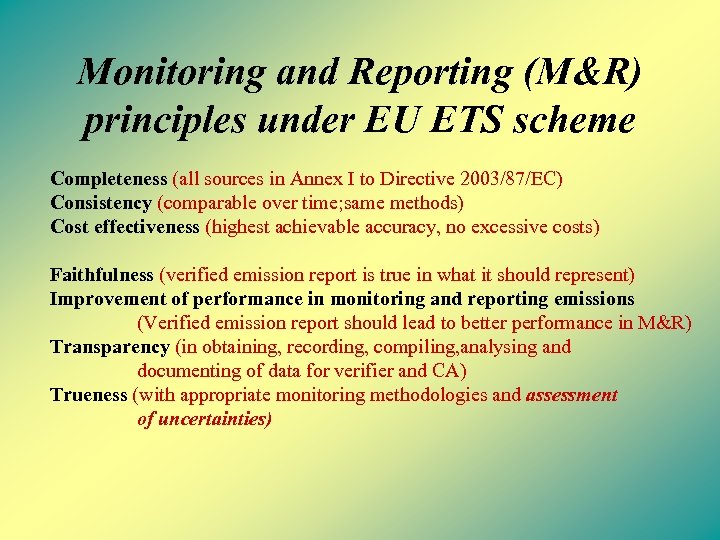 Monitoring and Reporting (M&R) principles under EU ETS scheme

Completeness (all sources in Annex I to Directive 2003/87/EC)
Consistency (comparable over time;same methods)
Cost effectiveness (highest achievable accuracy, no excessive costs)

Faithfulness (verified emission report is true in what it should represent)
Improvement of performance in monitoring and reporting emissions
(Verified emission report should lead to better performance in M&R)
Transparency (in obtaining, recording, compiling,analysing and documenting of data for verifier and CA)
Trueness (with appropriate monitoring methodologies and assessment of uncertainties)